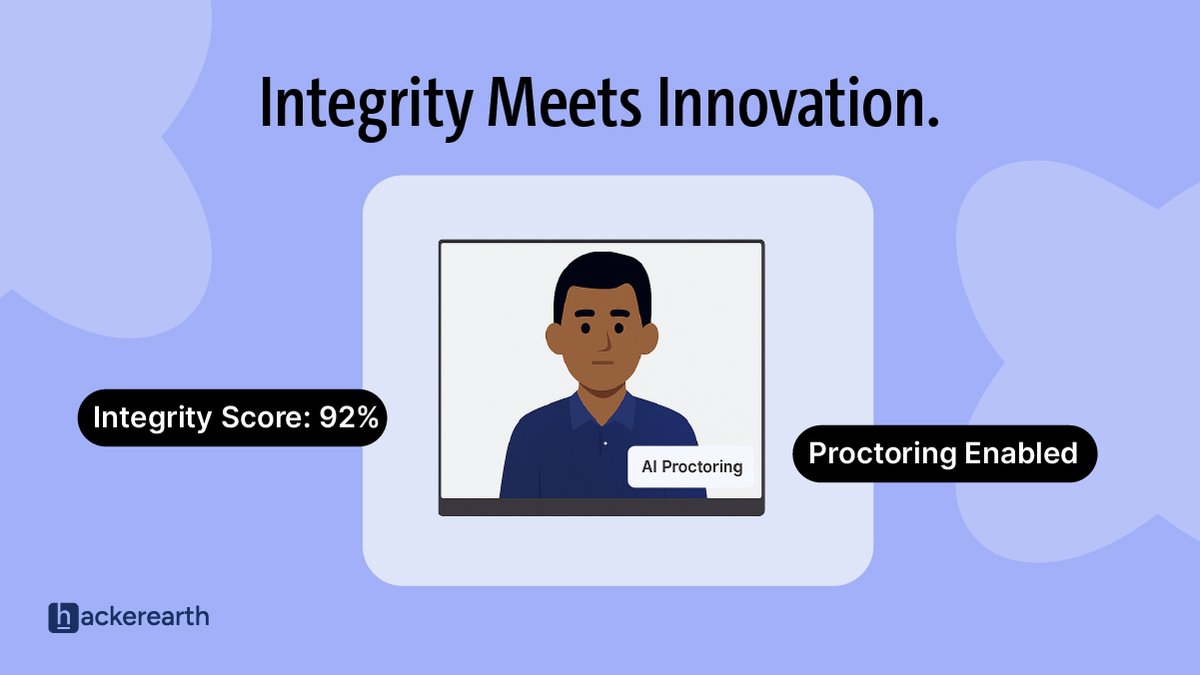 Integrity Meets Innovation.

Integrity Score: 92%

AI Proctoring

Proctoring Enabled

hackerearth